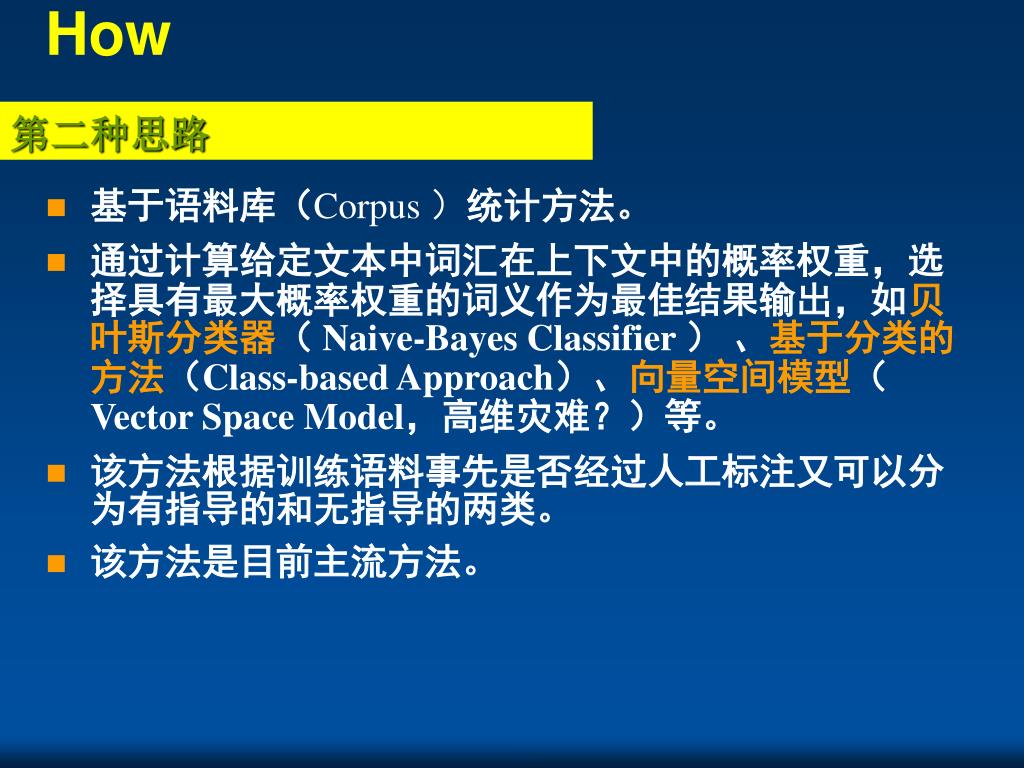 How

第二种思路

- 基于语料库（Corpus ）统计方法。
- 通过计算给定文本中词汇在上下文中的概率权重，选择具有最大概率权重的词义作为最佳结果输出，如贝叶斯分类器（ Naive-Bayes Classifier ）、基于分类的方法（Class-based Approach）、向量空间模型（ Vector Space Model，高维灾难？）等。
- 该方法根据训练语料事先是否经过人工标注又可以分为有指导的和无指导的两类。
- 该方法是目前主流方法。